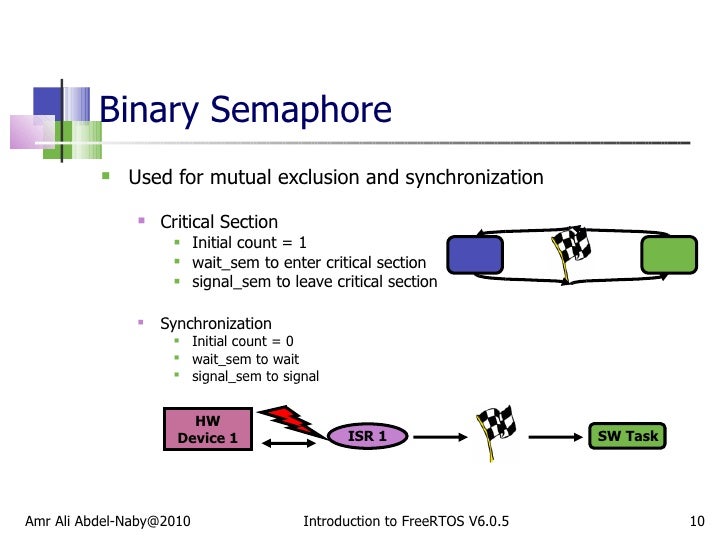 Binary Semaphore

Used for mutual exclusion and synchronization

Critical Section
Initial count = 1
wait_sem to enter critical section
signal_sem to leave critical section

Synchronization
Initial count = 0
wait_sem to wait
signal_sem to signal

HW Device 1

ISR 1

SW Task

Amr Ali Abdel-Naby@2010 Introduction to FreeRTOS V6.0.5 10